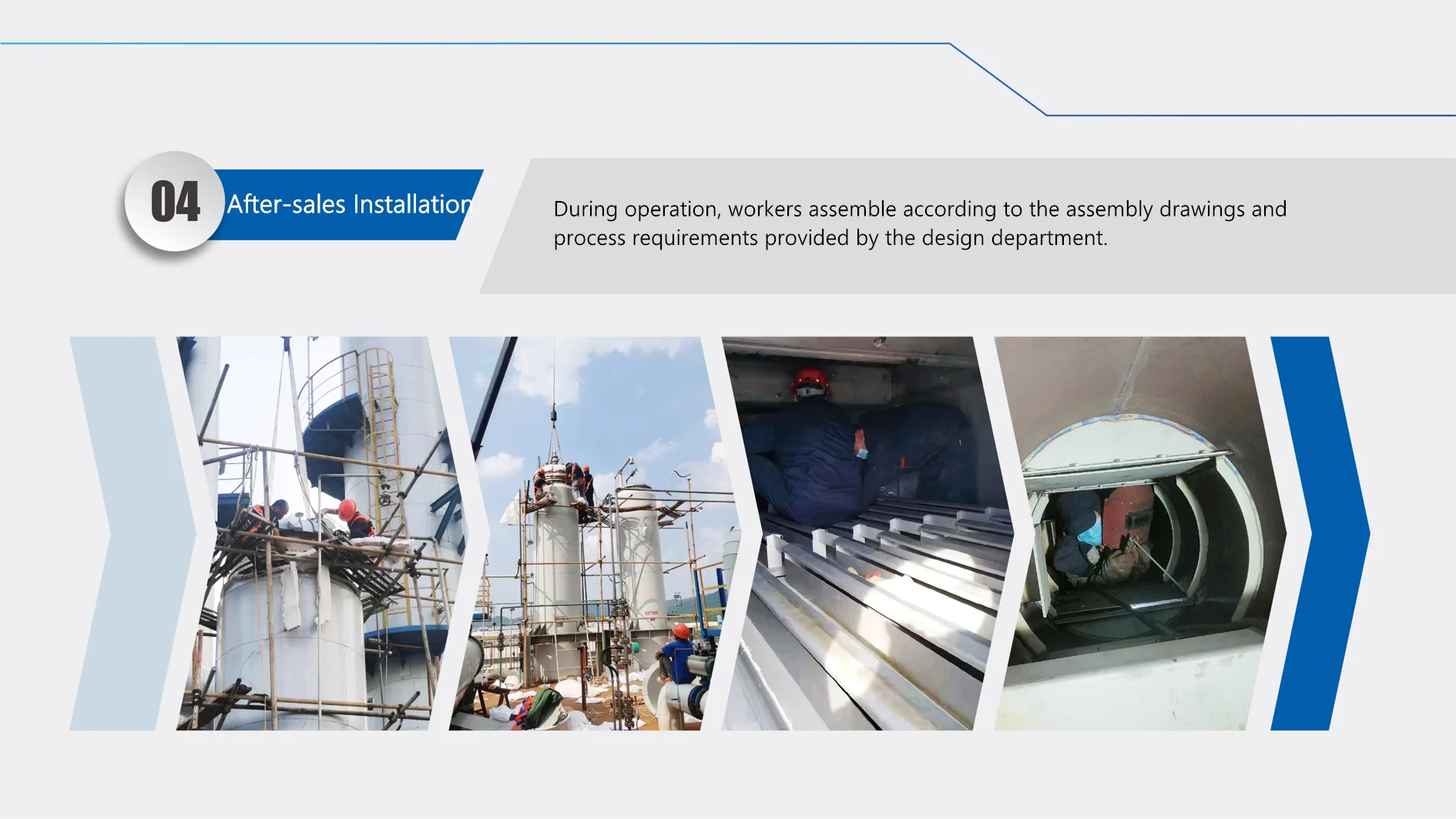 04

After-sales Installation

During operation, workers assemble according to the assembly drawings and process requirements provided by the design department.